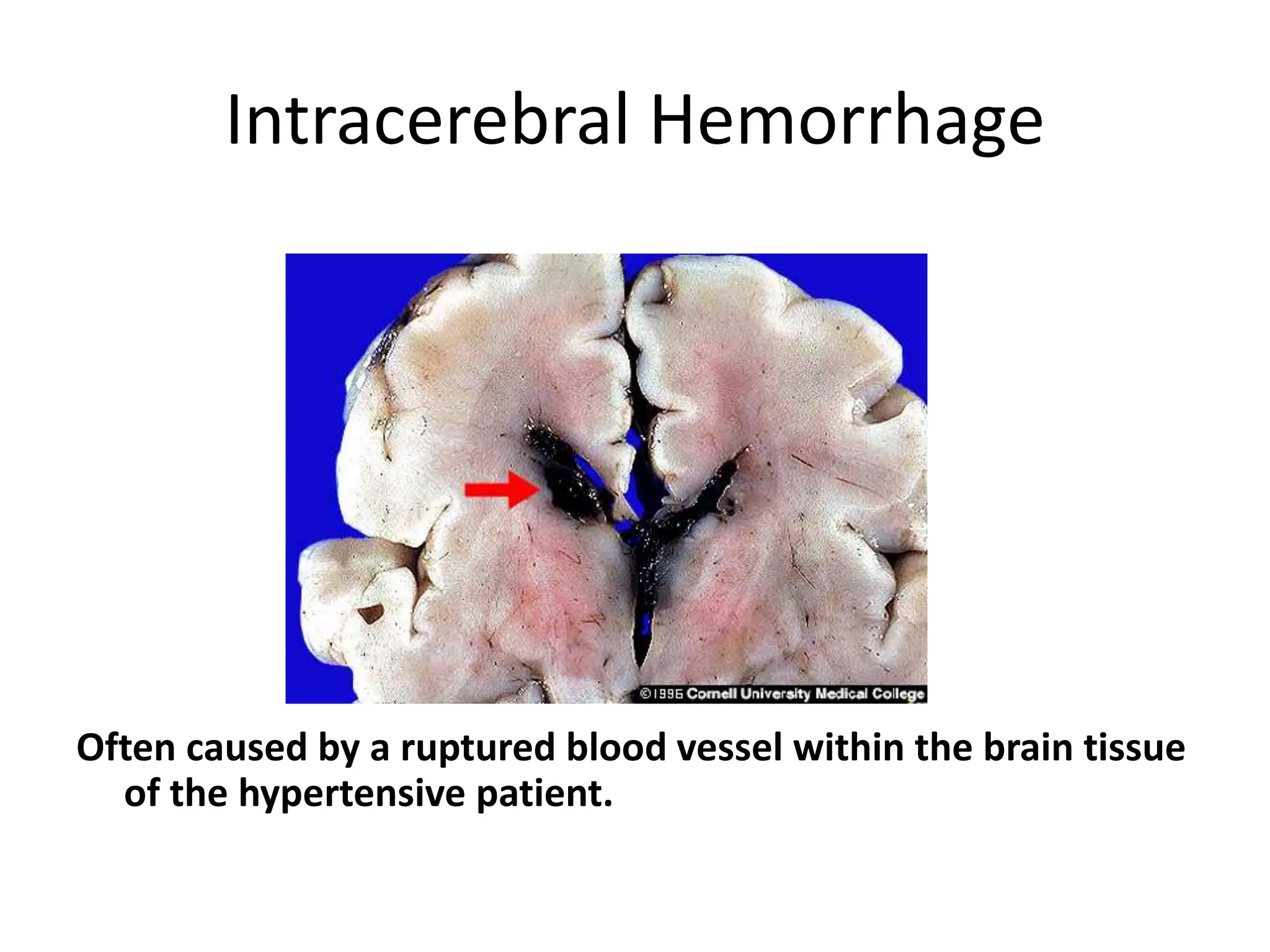 Intracerebral Hemorrhage

©1996 Cornell University Medical College

Often caused by a ruptured blood vessel within the brain tissue of the hypertensive patient.